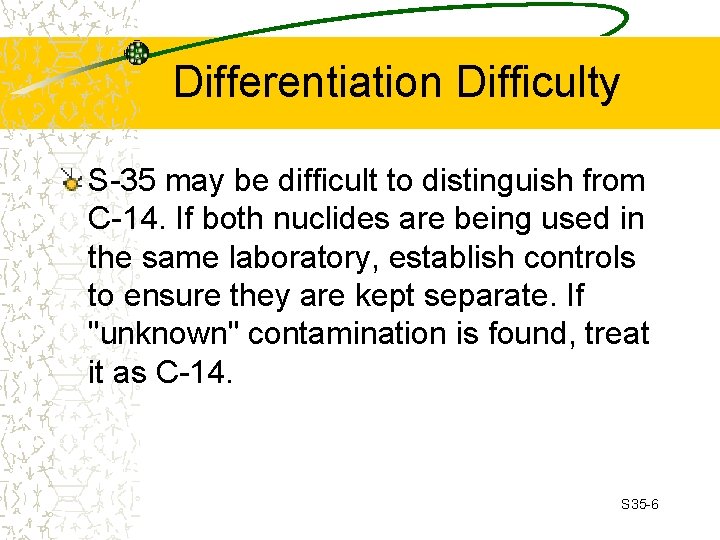 Differentiation Difficulty

S-35 may be difficult to distinguish from C-14. If both nuclides are being used in the same laboratory, establish controls to ensure they are kept separate. If "unknown" contamination is found, treat it as C-14.

S35-6